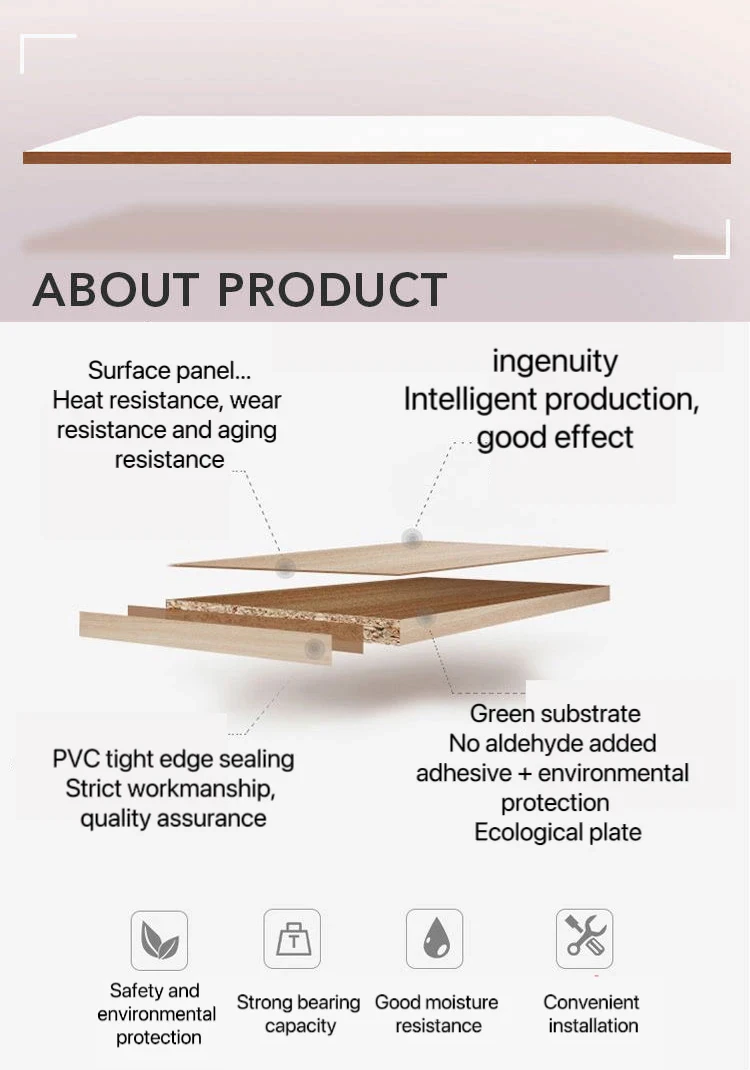 ABOUT PRODUCT

Surface panel...
Heat resistance, wear resistance and aging resistance

ingenuity
Intelligent production, good effect

PVC tight edge sealing
Strict workmanship, quality assurance

Green substrate
No aldehyde added adhesive + environmental protection
Ecological plate

T

Safety and environmental protection

Strong bearing capacity

Good moisture resistance

Convenient installation